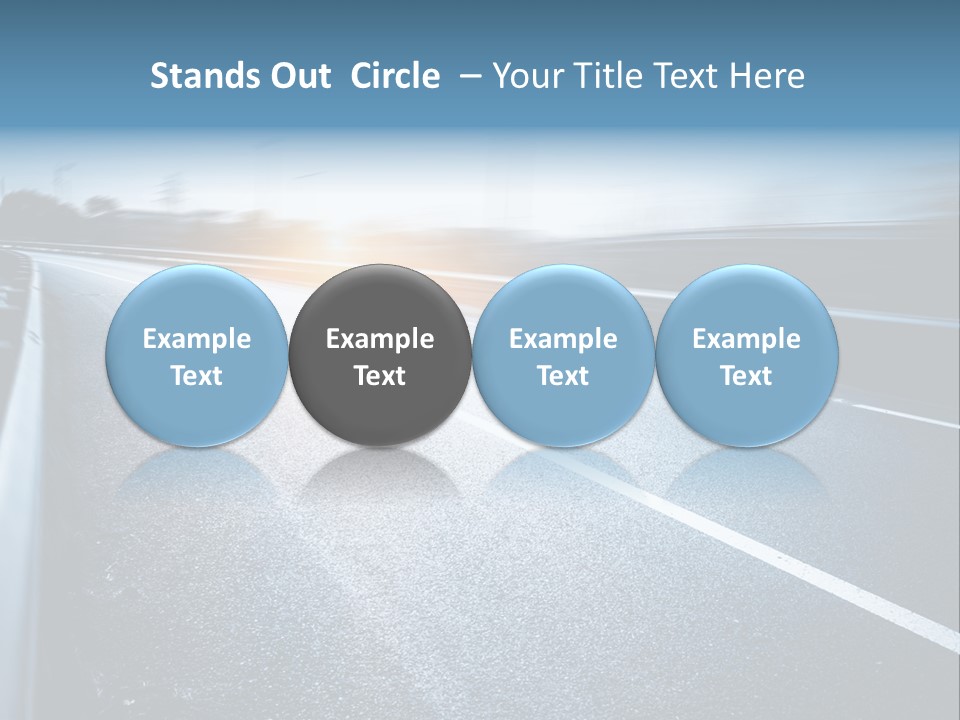 Stands Out Circle – Your Title Text Here

Example Text

Example Text

Example Text

Example Text